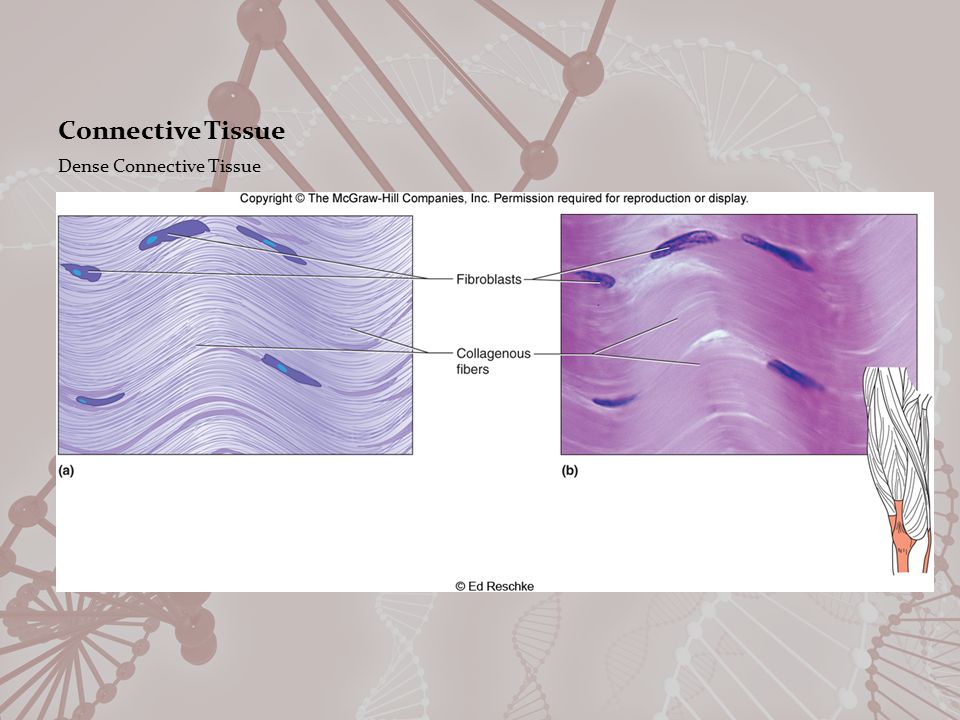 Connective Tissue

Dense Connective Tissue

Copyright © The McGraw-Hill Companies, Inc. Permission required for reproduction or display.

Fibroblasts

Collagenous fibers

(a)

(b)

© Ed Reschke